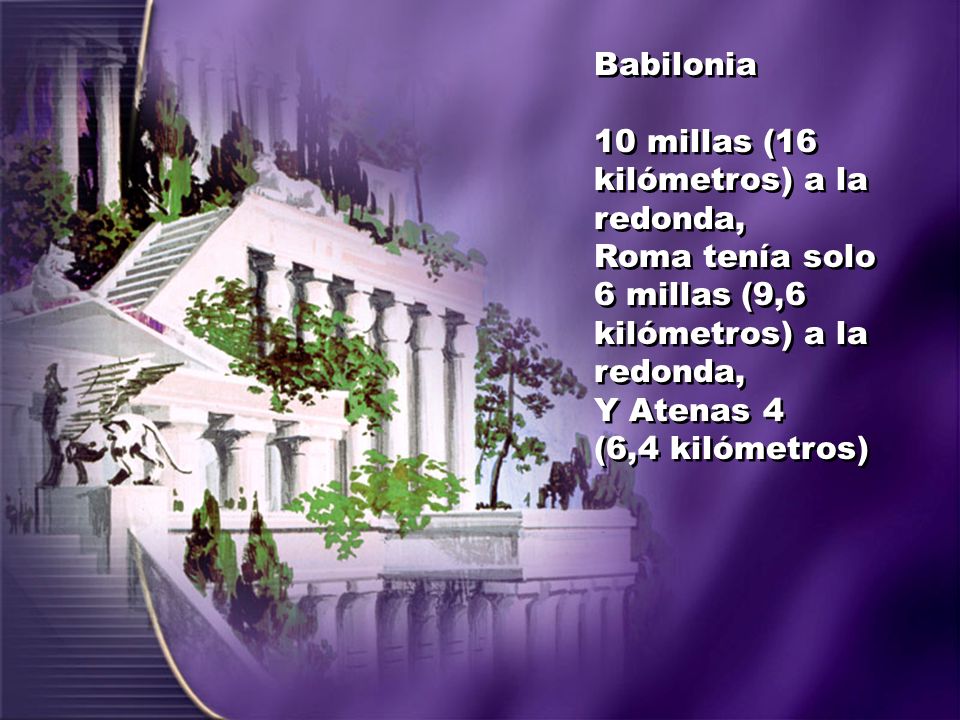 Babilonia

10 millas (16 kilómetros) a la redonda,
Roma tenía solo 6 millas (9,6 kilómetros) a la redonda,
Y Atenas 4 (6,4 kilómetros)